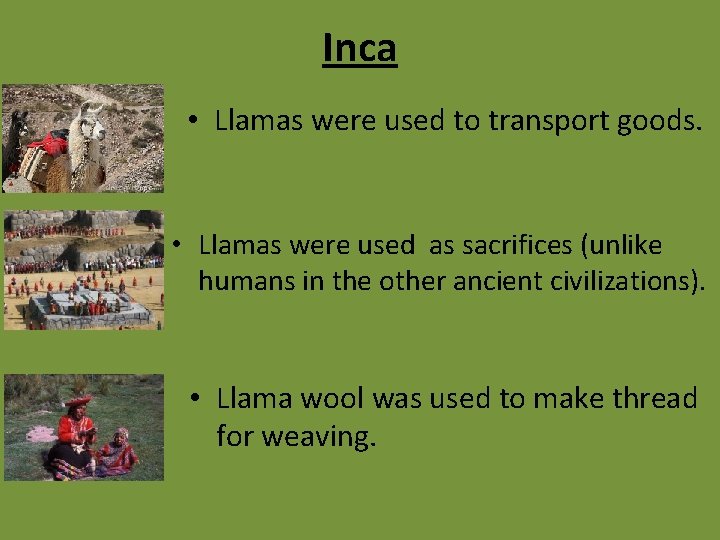 Inca

• Llamas were used to transport goods.

• Llamas were used as sacrifices (unlike humans in the other ancient civilizations).

• Llama wool was used to make thread for weaving.